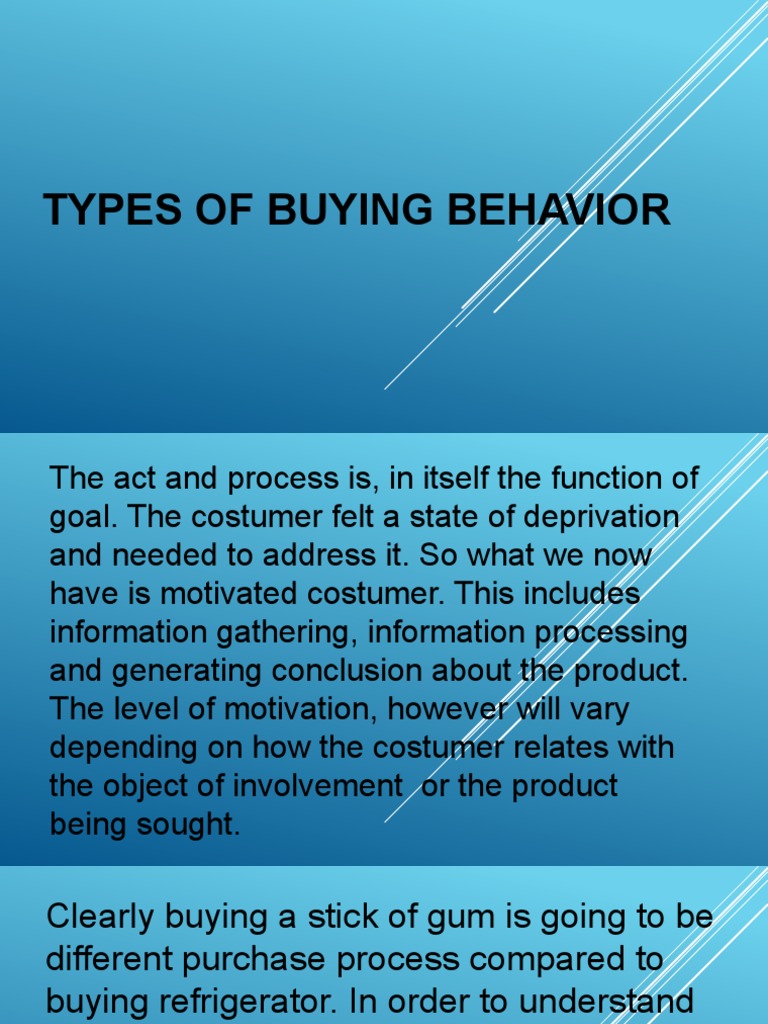 TYPES OF BUYING BEHAVIOR

The act and process is, in itself the function of goal. The costumer felt a state of deprivation and needed to address it. So what we now have is motivated costumer. This includes information gathering, information processing and generating conclusion about the product. The level of motivation, however will vary depending on how the costumer relates with the object of involvement or the product being sought.

Clearly buying a stick of gum is going to be different purchase process compared to buying refrigerator. In order to understand